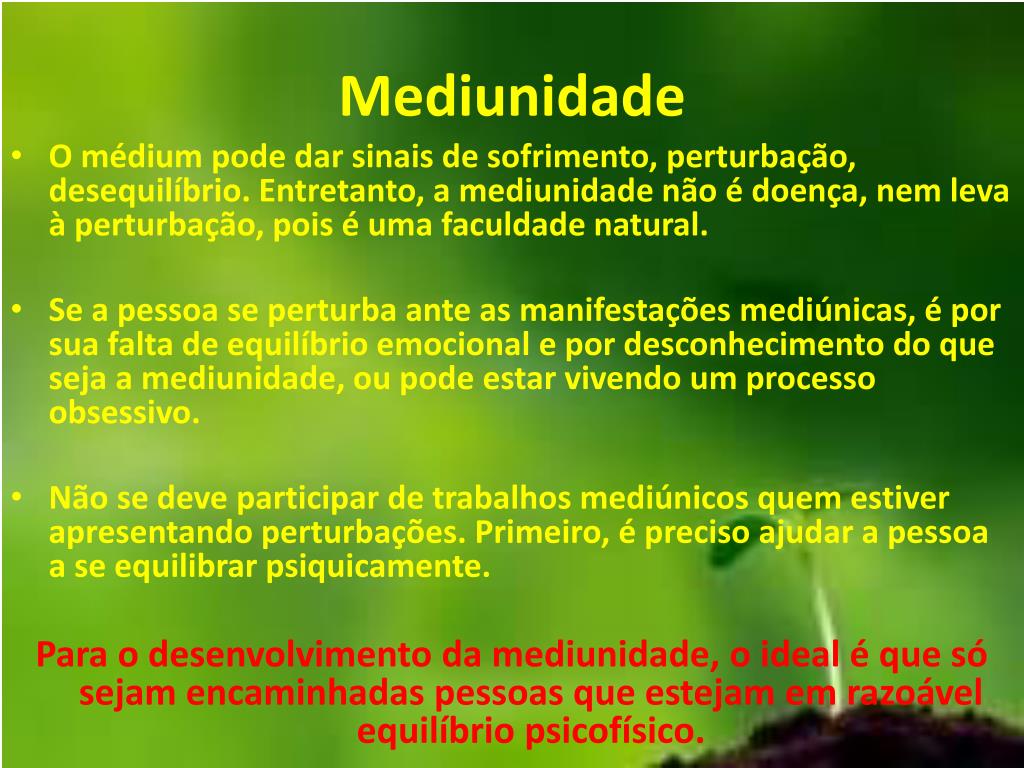 Mediunidade

• O médium pode dar sinais de sofrimento, perturbação, desequilíbrio. Entretanto, a mediunidade não é doença, nem leva à perturbação, pois é uma faculdade natural.

• Se a pessoa se perturba ante as manifestações mediúnicas, é por sua falta de equilíbrio emocional e por desconhecimento do que seja a mediunidade, ou pode estar vivendo um processo obsessivo.

• Não se deve participar de trabalhos mediúnicos quem estiver apresentando perturbações. Primeiro, é preciso ajudar a pessoa a se equilibrar psiquicamente.

Para o desenvolvimento da mediunidade, o ideal é que só sejam encaminhadas pessoas que estejam em razoável equilíbrio psicofísico.